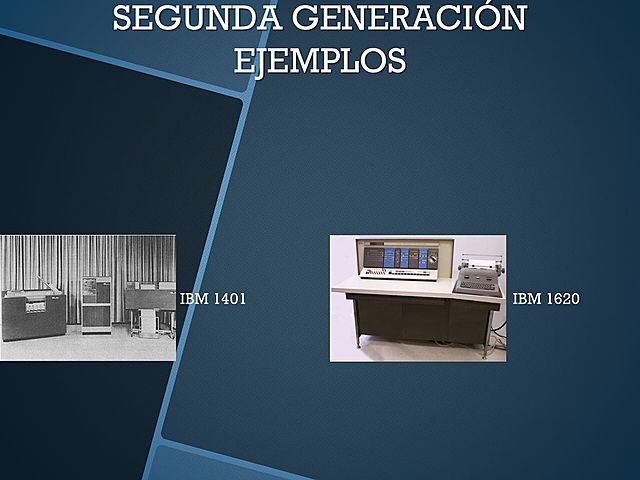 SEGUNDA GENERACIÓN
EJEMPLOS

IBM 1401

IBM 1620